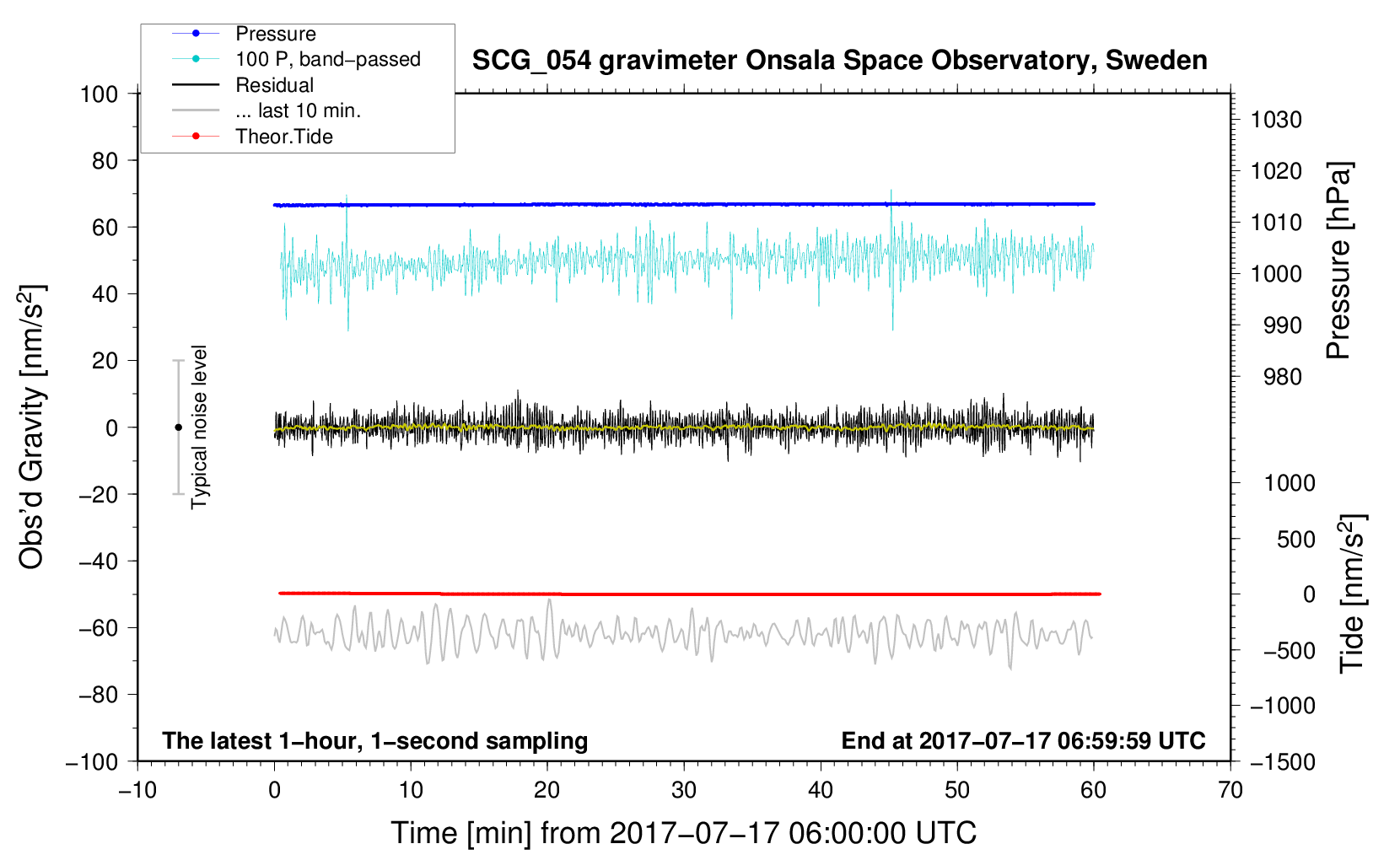 Pressure
100 P, band−passed
Residual
... last 10 min.
Theor.Tide

SCG_054 gravimeter Onsala Space Observatory, Sweden

100
80
60
40
20
0
−20
−40
−60
−80
−100

Obs'd Gravity [nm/s$^2$]

Typical noise level

1030
1020
1010
1000
990
980

Pressure [hPa]

1000
500
0
−500
−1000
−1500

Tide [nm/s$^2$]

The latest 1−hour, 1−second sampling

End at 2017−07−17 06:59:59 UTC

−10
0
10
20
30
40
50
60
70

Time [min] from 2017−07−17 06:00:00 UTC